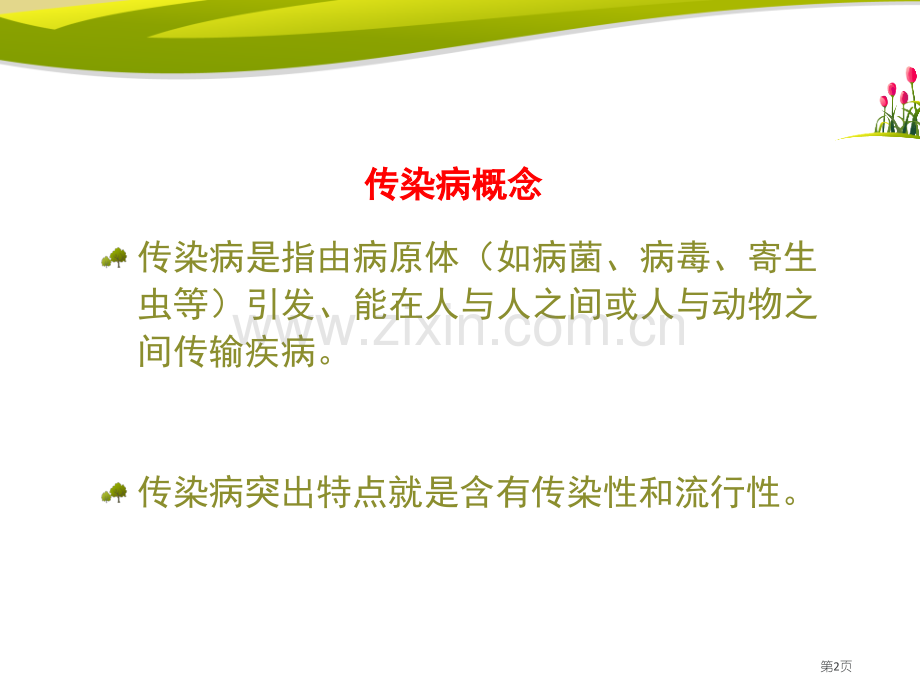 传染病概念

传染病是指由病原体（如病菌、病毒、寄生虫等）引发、能在人与人之间或人与动物之间传输疾病。

www.zixin.com.cn

传染病突出特点就是含有传染性和流行性。

第2页